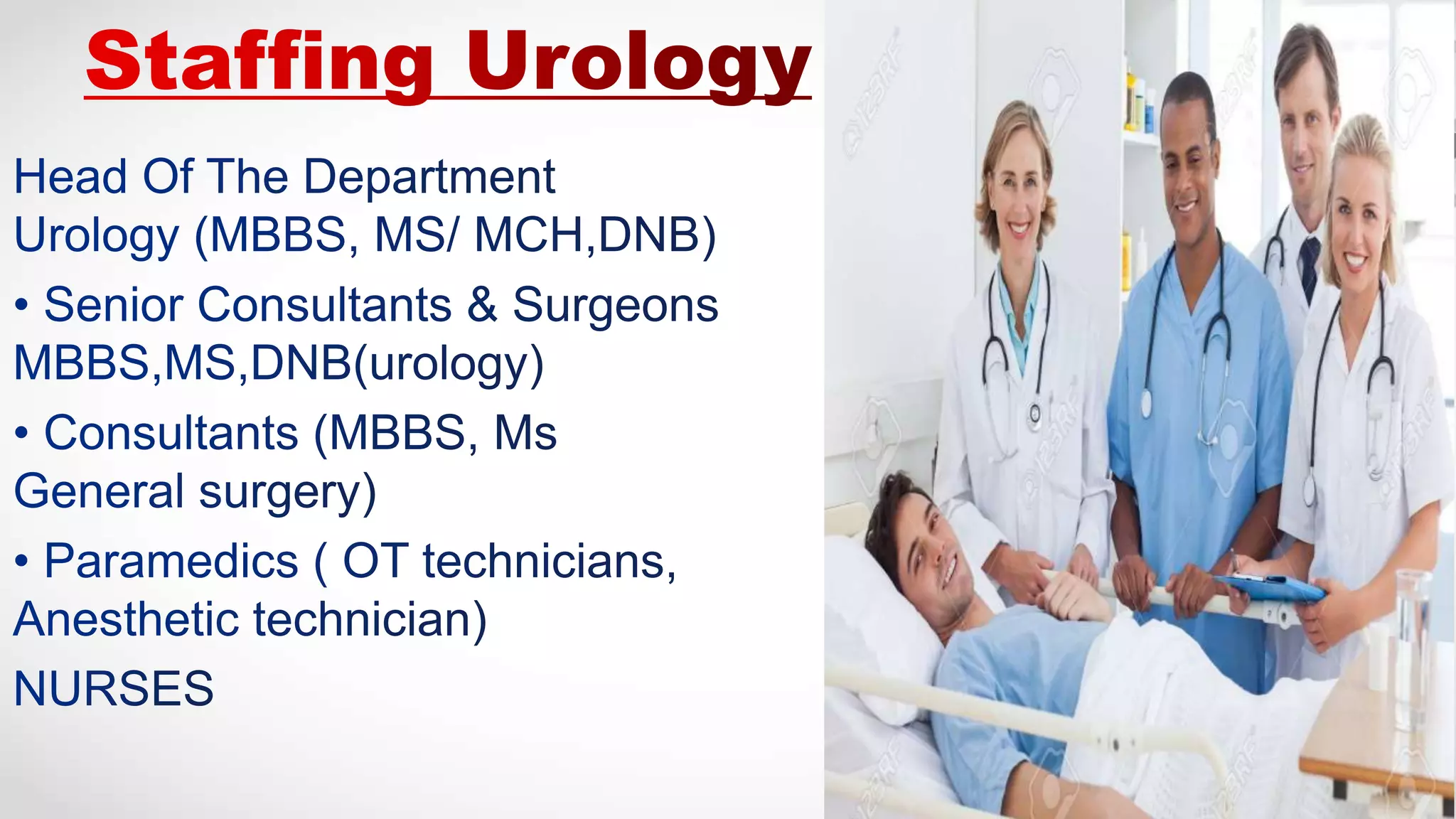 Staffing Urology

Head Of The Department Urology (MBBS, MS/ MCH,DNB)

• Senior Consultants & Surgeons MBBS,MS,DNB(urology)

• Consultants (MBBS, Ms General surgery)

• Paramedics ( OT technicians, Anesthetic technician)

NURSES

123RF